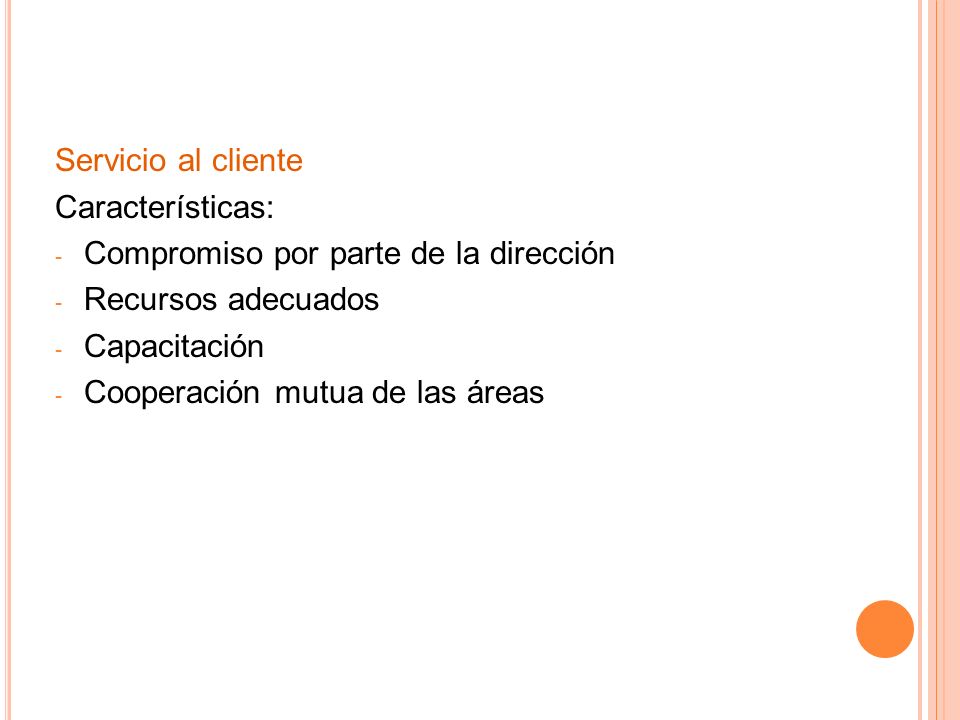 Servicio al cliente

Características:

- Compromiso por parte de la dirección
- Recursos adecuados
- Capacitación
- Cooperación mutua de las áreas